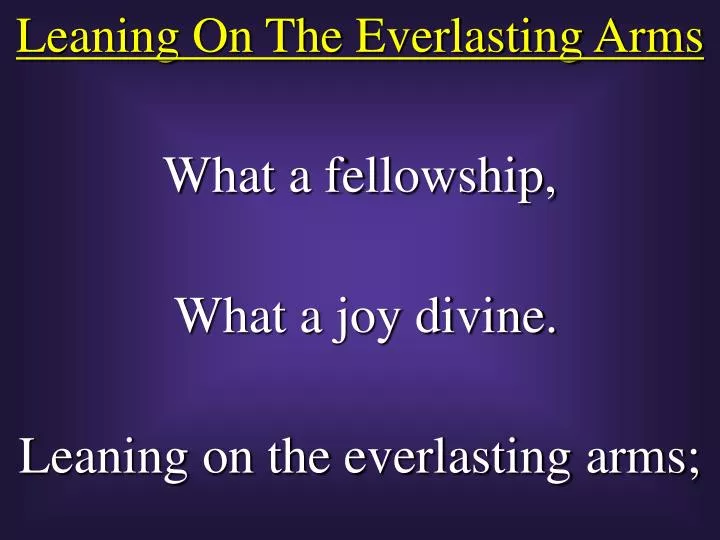 Leaning On The Everlasting Arms

What a fellowship,

What a joy divine.

Leaning on the everlasting arms;